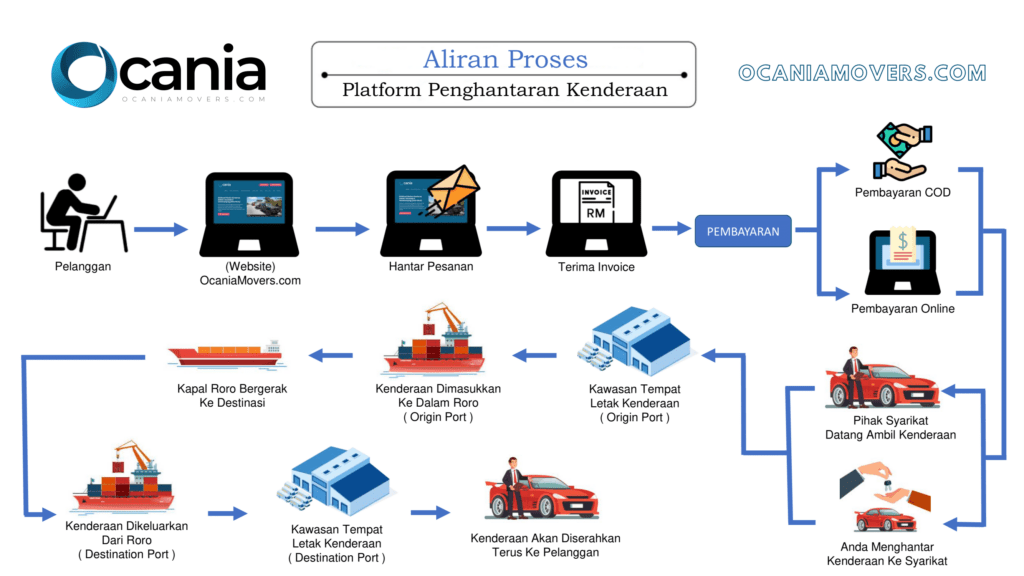 Ocania
OCANIAMOVERS.COM

Aliran Proses
Platform Penghantaran Kenderaan

OCANIAMOVERS.COM

Pelanggan

(Website)
OcaniaMovers.com

Hantar Pesanan

INVOICE
RM
Terima Invoice

PEMBAYARAN

Pembayaran COD

Pembayaran Online

Pihak Syarikat
Datang Ambil Kenderaan

Anda Menghantar
Kenderaan Ke Syarikat

Kawasan Tempat
Letak Kenderaan
( Origin Port )

Kenderaan Dimasukkan
Ke Dalam Roro
( Origin Port )

Kapal Roro Bergerak
Ke Destinasi

Kenderaan Dikeluarkan
Dari Roro
( Destination Port )

Kawasan Tempat
Letak Kenderaan
( Destination Port )

Kenderaan Akan Diserahkan
Terus Ke Pelanggan